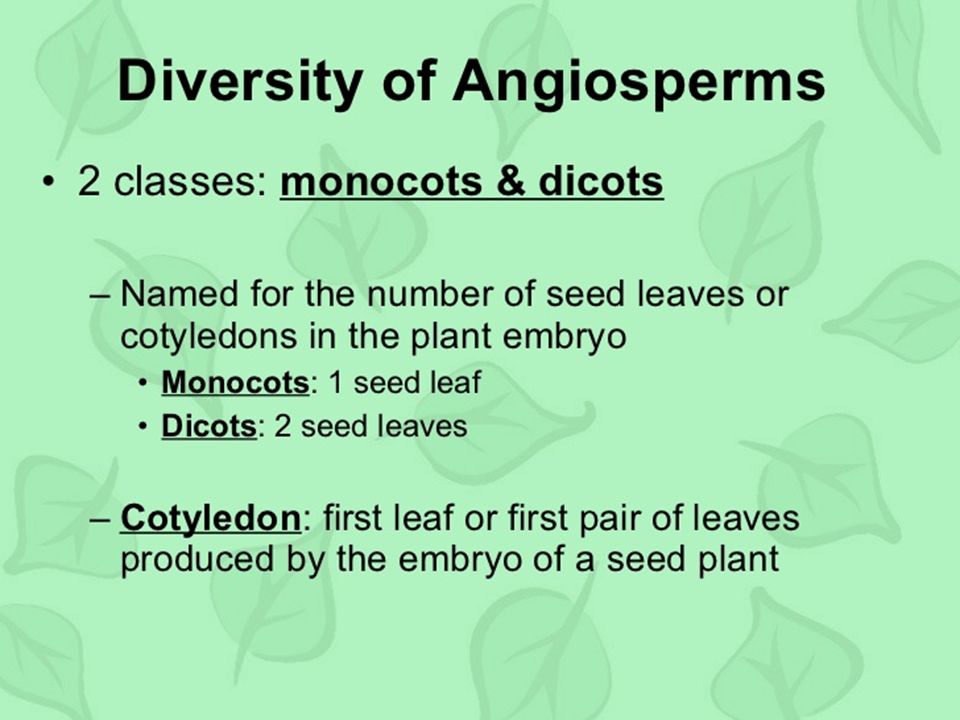 Diversity of Angiosperms

• 2 classes: monocots & dicots

– Named for the number of seed leaves or cotyledons in the plant embryo
• Monocots: 1 seed leaf
• Dicots: 2 seed leaves

– Cotyledon: first leaf or first pair of leaves produced by the embryo of a seed plant